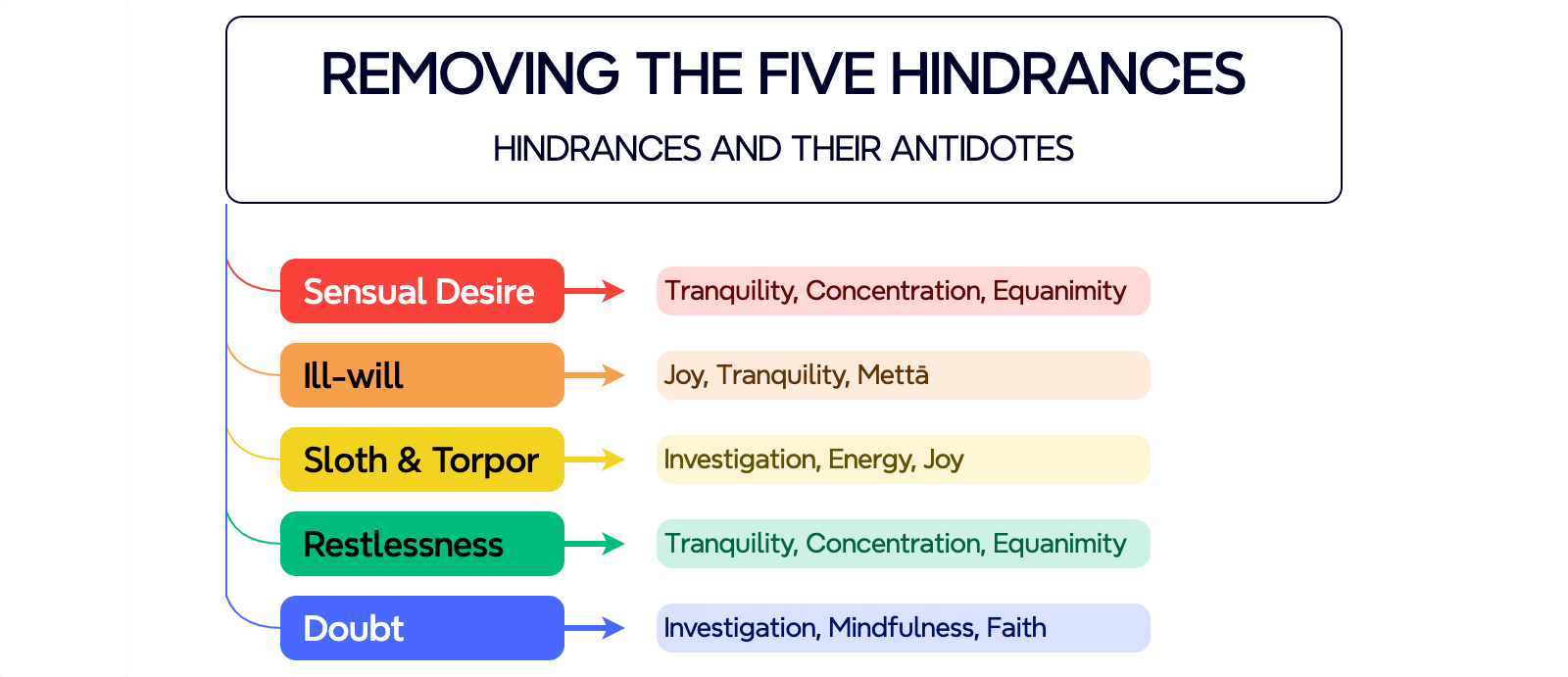 REMOVING THE FIVE HINDRANCES

HINDRANCES AND THEIR ANTIDOTES

Sensual Desire

Tranquility, Concentration, Equanimity

Ill-will

Joy, Tranquility, Mettā

Sloth & Torpor

Investigation, Energy, Joy

Restlessness

Tranquility, Concentration, Equanimity

Doubt

Investigation, Mindfulness, Faith